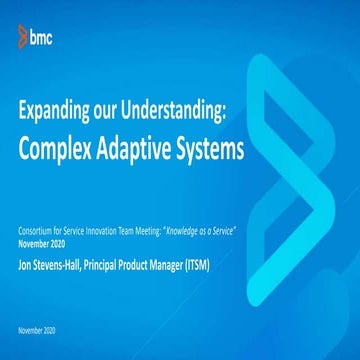 bmc

Expanding our Understanding:
Complex Adaptive Systems

Consortium for Service Innovation Team Meeting: "Knowledge as a Service"
November 2020
Jon Stevens-Hall, Principal Product Manager (ITSM)

November 2020